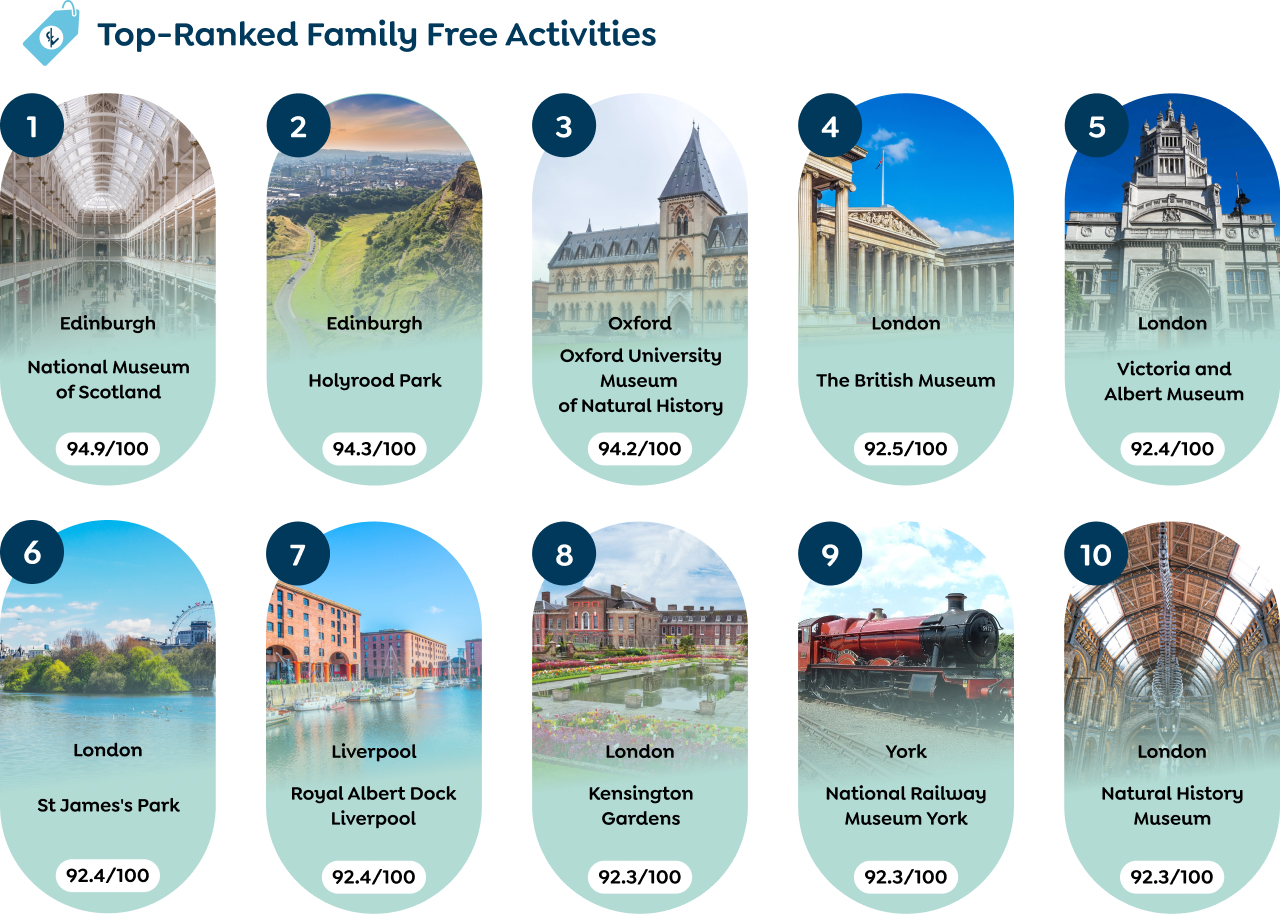 Top-Ranked Family Free Activities

1
Edinburgh
National Museum of Scotland
94.9/100

2
Edinburgh
Holyrood Park
94.3/100

3
Oxford
Oxford University Museum of Natural History
94.2/100

4
London
The British Museum
92.5/100

5
London
Victoria and Albert Museum
92.4/100

6
London
St James's Park
92.4/100

7
Liverpool
Royal Albert Dock Liverpool
92.4/100

8
London
Kensington Gardens
92.3/100

9
York
National Railway Museum York
92.3/100

10
London
Natural History Museum
92.3/100